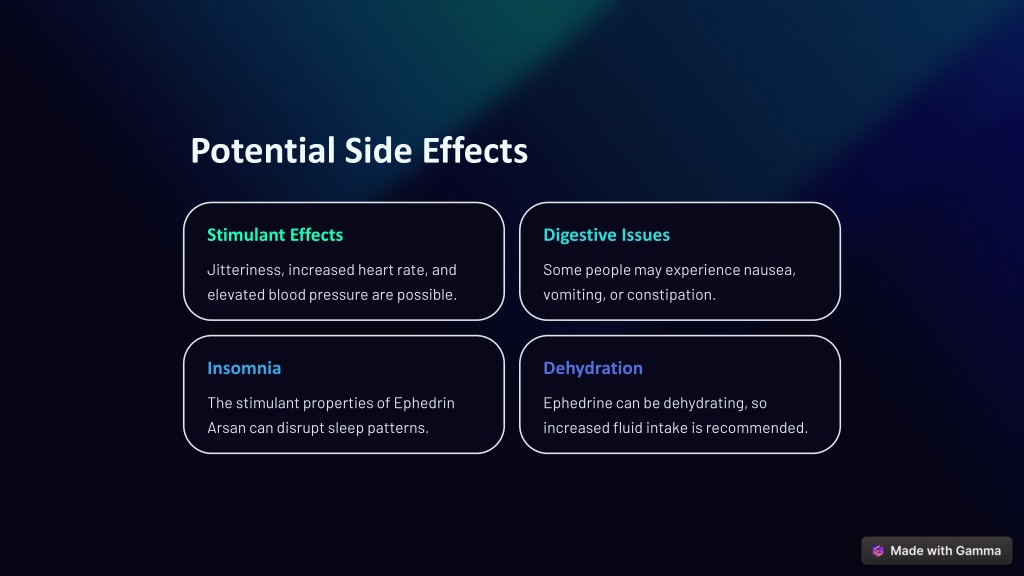 Potential Side Effects

Stimulant Effects

Jitteriness, increased heart rate, and elevated blood pressure are possible.

Digestive Issues

Some people may experience nausea, vomiting, or constipation.

Insomnia

The stimulant properties of Ephedrin Arsan can disrupt sleep patterns.

Dehydration

Ephedrine can be dehydrating, so increased fluid intake is recommended.

Made with Gamma